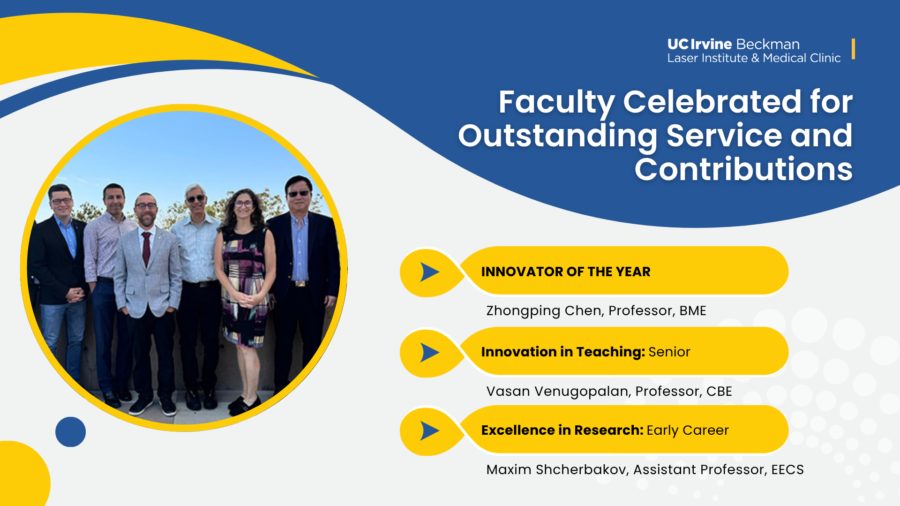 UC Irvine Beckman
Laser Institute & Medical Clinic

Faculty Celebrated for Outstanding Service and Contributions

INNOVATOR OF THE YEAR

Zhongping Chen, Professor, BME

Innovation in Teaching: Senior

Vasan Venugopalan, Professor, CBE

Excellence in Research: Early Career

Maxim Shcherbakov, Assistant Professor, EECS